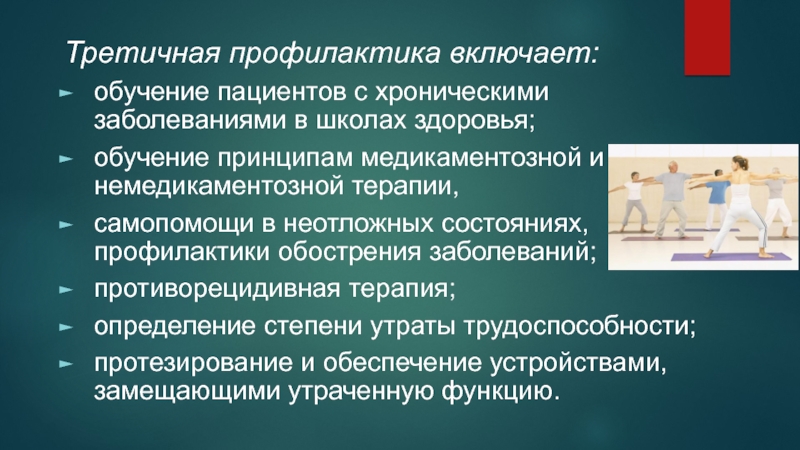 Третичная профилактика включает:

► обучение пациентов с хроническими заболеваниями в школах здоровья;
► обучение принципам медикаментозной и немедикаментозной терапии,
► самопомощи в неотложных состояниях, профилактики обострения заболеваний;
► противорецидивная терапия;
► определение степени утраты трудоспособности;
► протезирование и обеспечение устройствами, замещающими утраченную функцию.